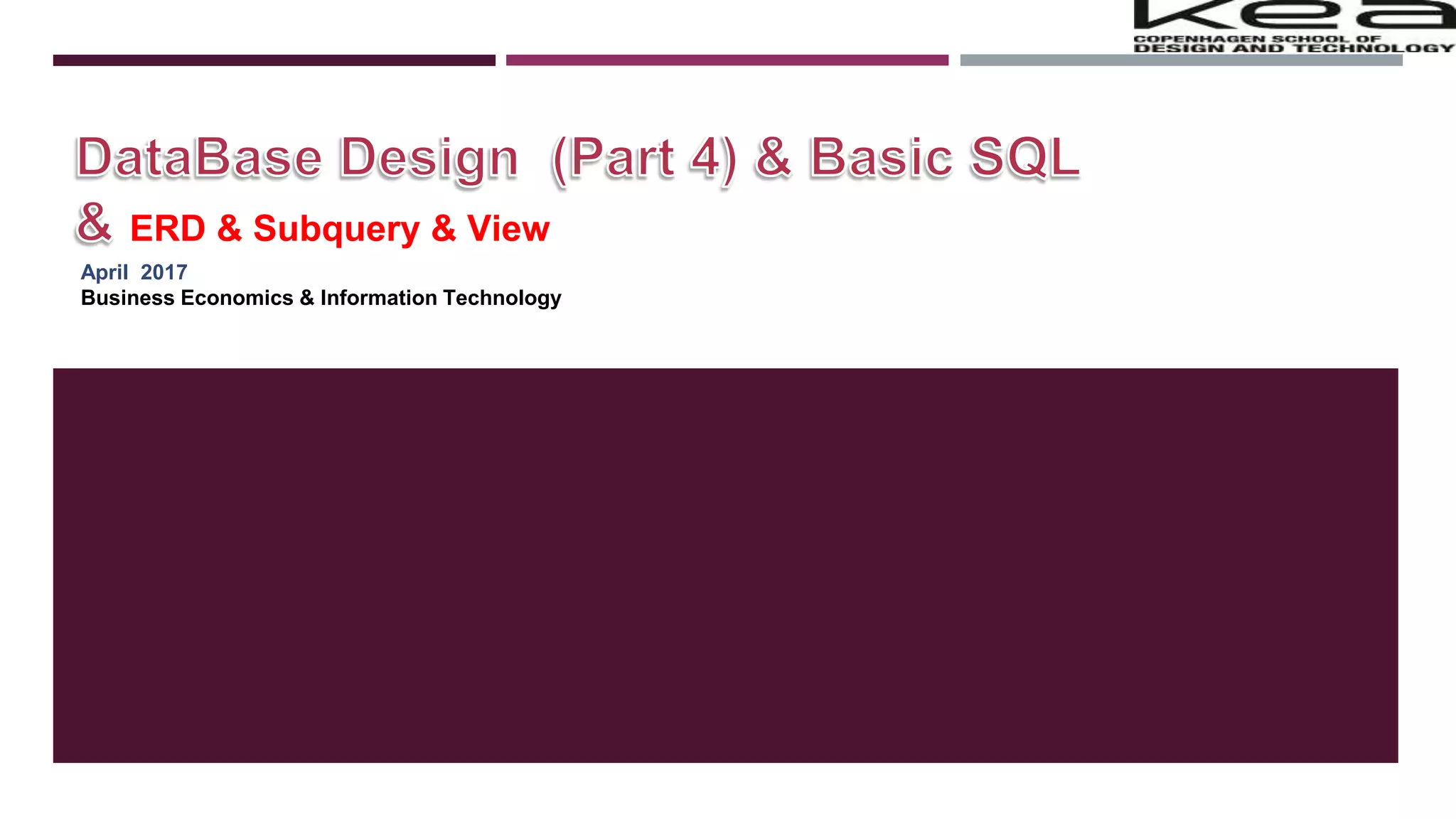 kea
COPENHAGEN SCHOOL OF DESIGN AND TECHNOLOGY

DataBase Design (Part 4) & Basic SQL

& ERD & Subquery & View

April 2017
Business Economics & Information Technology